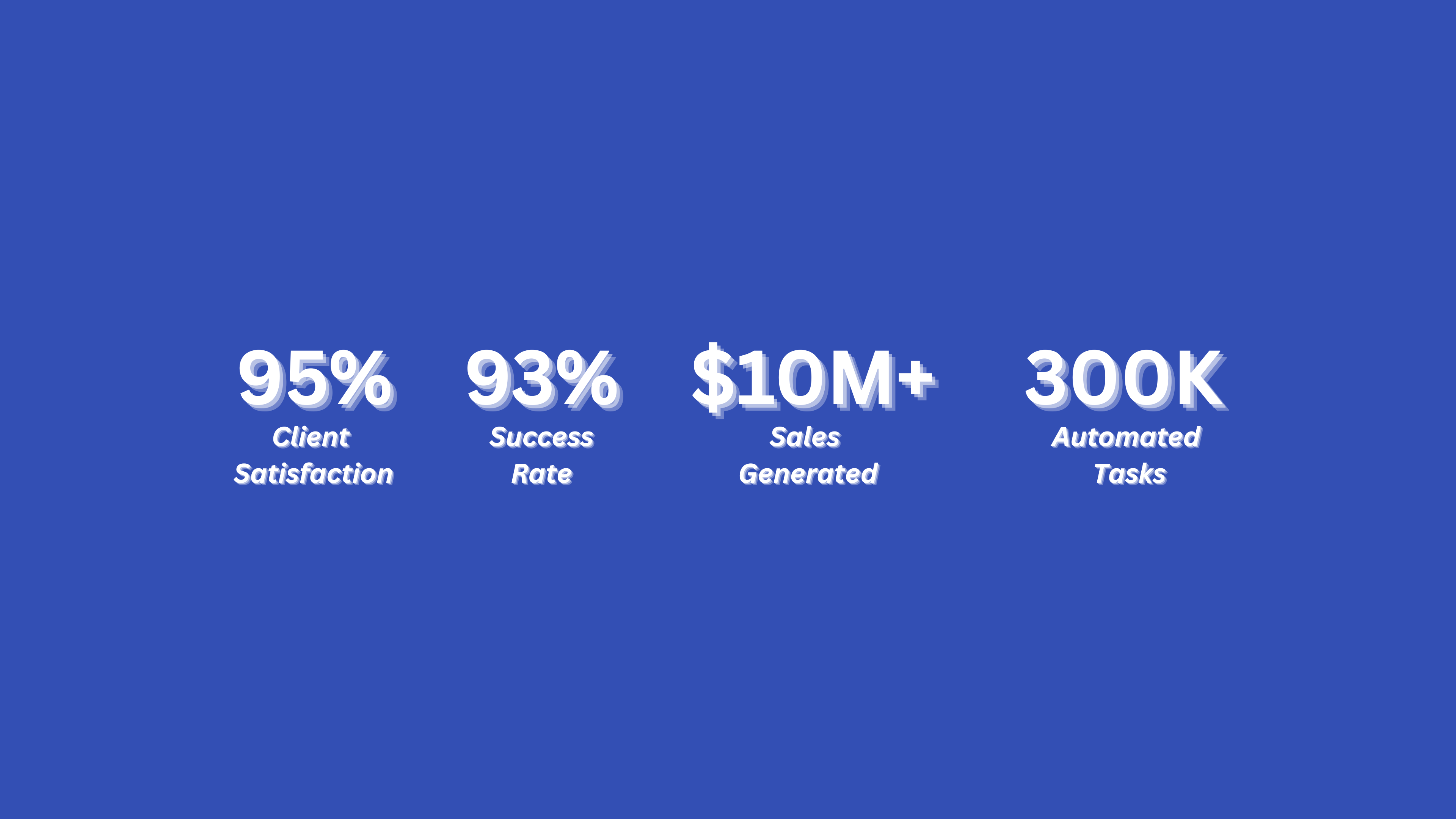 95%
Client Satisfaction

93%
Success Rate

\$10M+
Sales Generated

300K
Automated Tasks